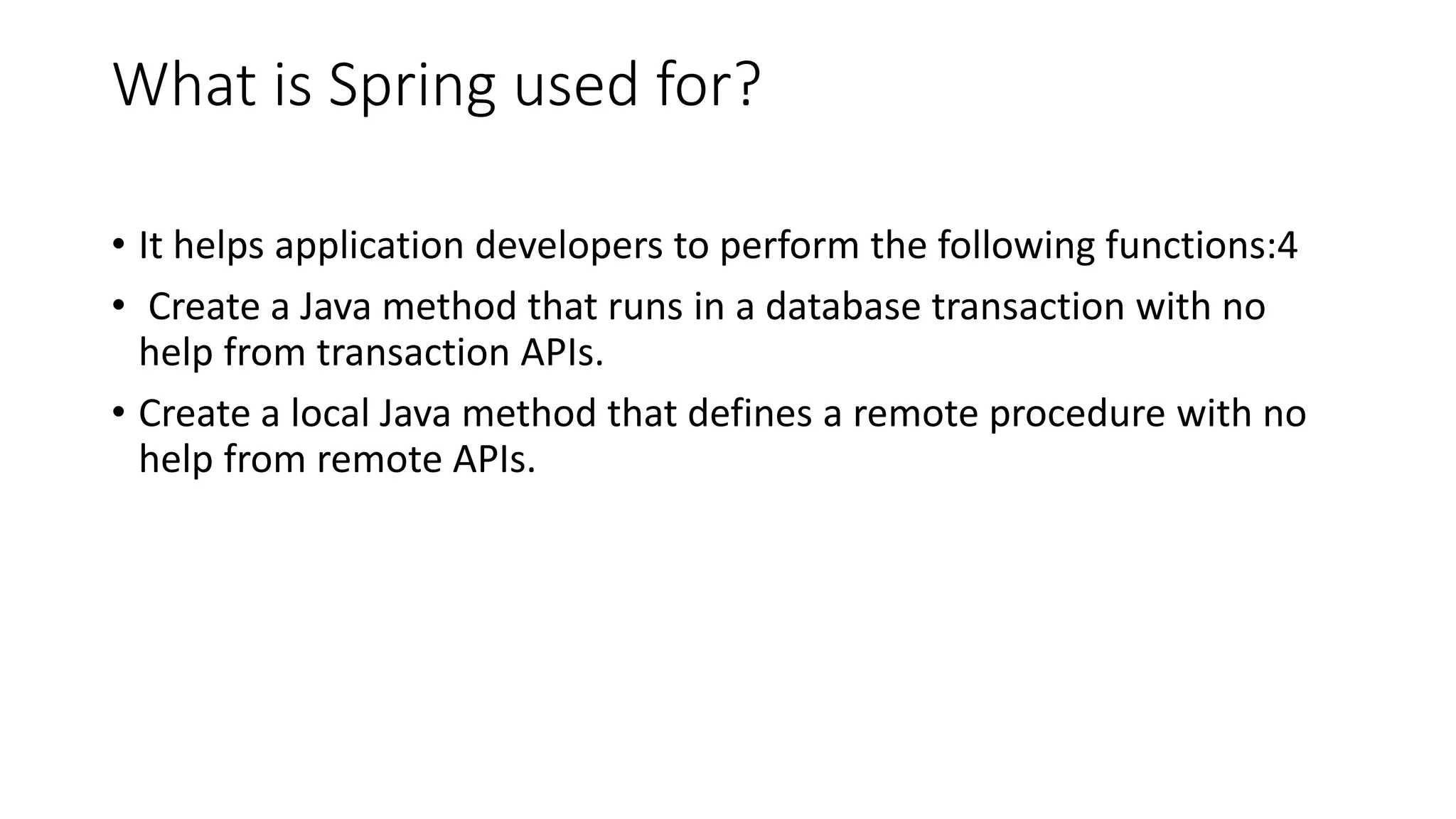 What is Spring used for?

• It helps application developers to perform the following functions:4

• Create a Java method that runs in a database transaction with no help from transaction APIs.

• Create a local Java method that defines a remote procedure with no help from remote APIs.